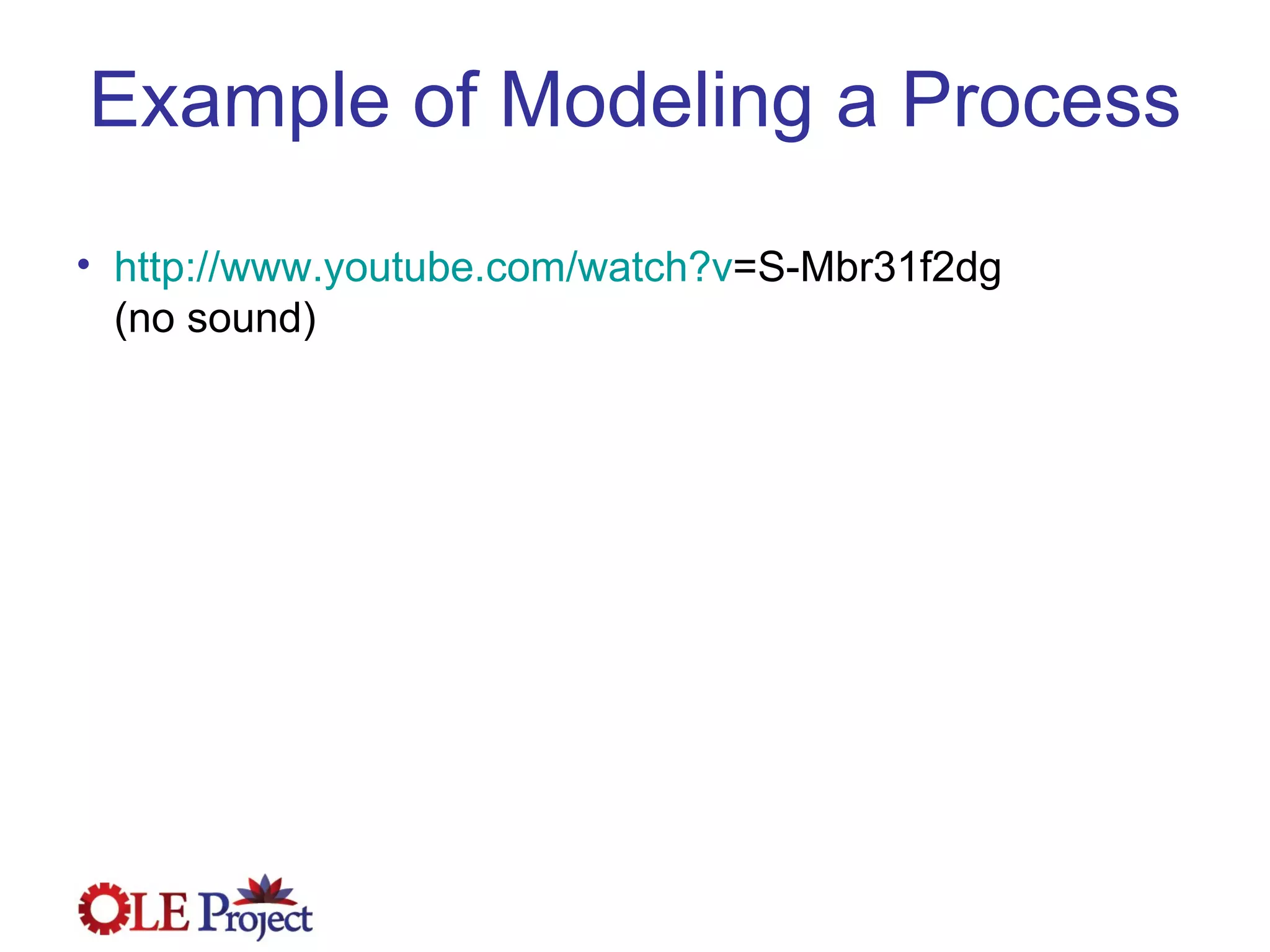 Example of Modeling a Process

• http://www.youtube.com/watch?v=S-Mbr31f2dg (no sound)

OLE Project